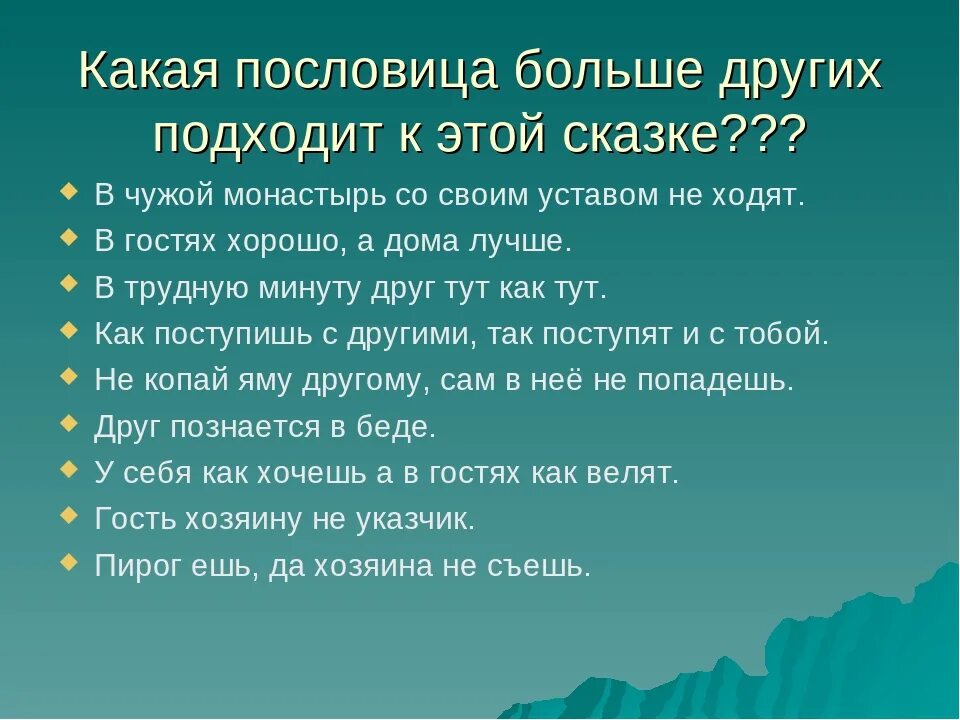 Какая пословица больше других подходит к этой сказке???

- В чужой монастырь со своим уставом не ходят.
- В гостях хорошо, а дома лучше.
- В трудную минуту друг тут как тут.
- Как поступишь с другими, так поступят и с тобой.
- Не копай яму другому, сам в неё не попадешь.
- Друг познается в беде.
- У себя как хочешь а в гостях как велят.
- Гость хозяину не указчик.
- Пирог ешь, да хозяина не съешь.